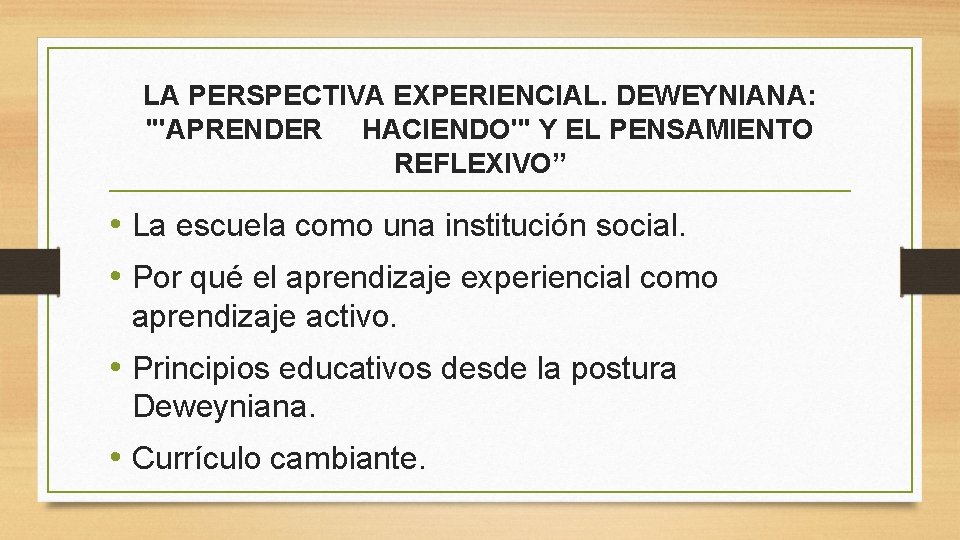 LA PERSPECTIVA EXPERIENCIAL. DEWEYNIANA: "'APRENDER HACIENDO'" Y EL PENSAMIENTO REFLEXIVO”

• La escuela como una institución social.

• Por qué el aprendizaje experiencial como aprendizaje activo.

• Principios educativos desde la postura Deweyniana.

• Currículo cambiante.